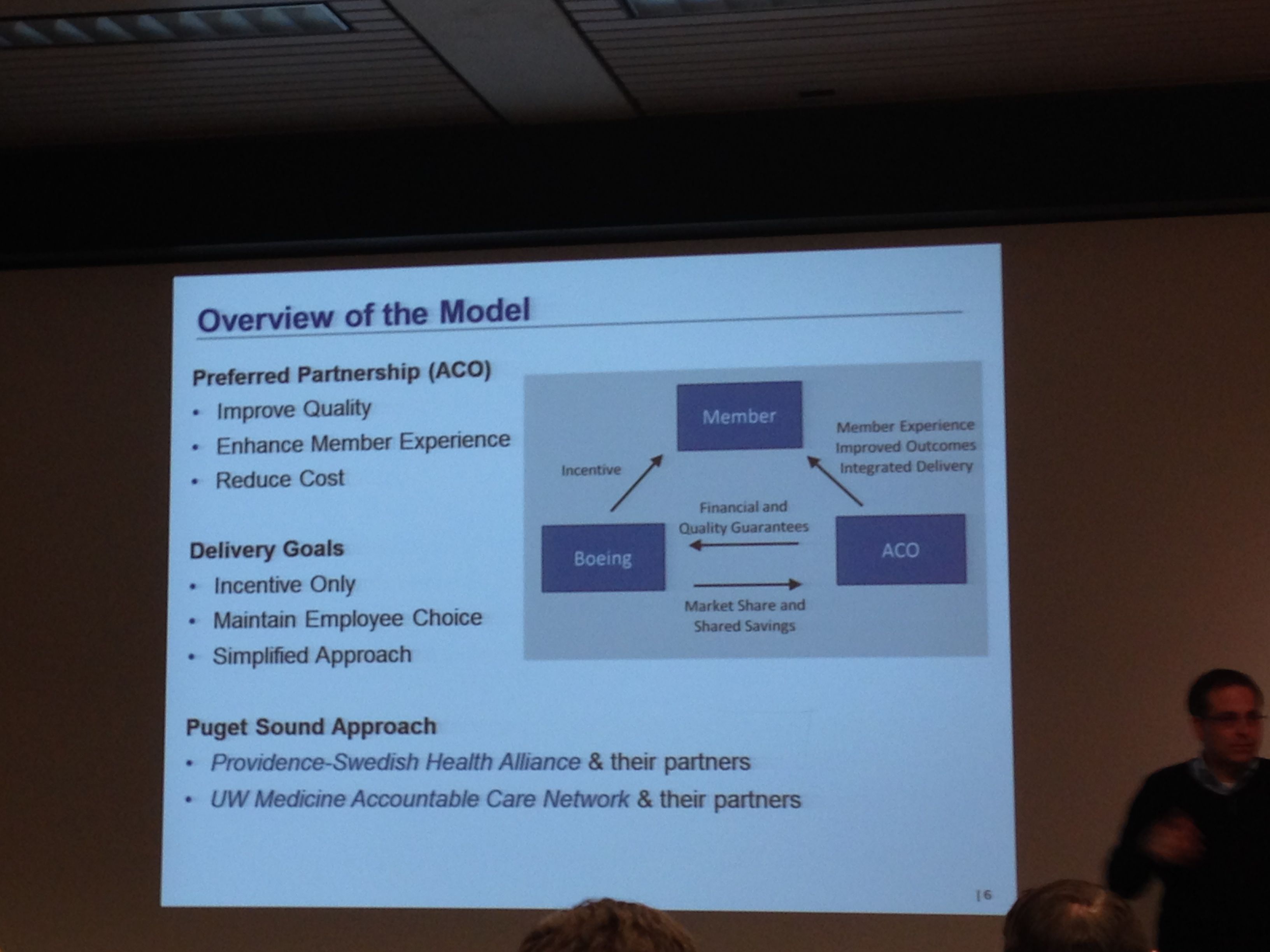 Overview of the Model

Preferred Partnership (ACO)
• Improve Quality
• Enhance Member Experience
• Reduce Cost

Delivery Goals
• Incentive Only
• Maintain Employee Choice
• Simplified Approach

Member

Incentive

Member Experience
Improved Outcomes
Integrated Delivery

Financial and
Quality Guarantees

Boeing

ACO

Market Share and
Shared Savings

Puget Sound Approach
• Providence-Swedish Health Alliance & their partners
• UW Medicine Accountable Care Network & their partners

| 6